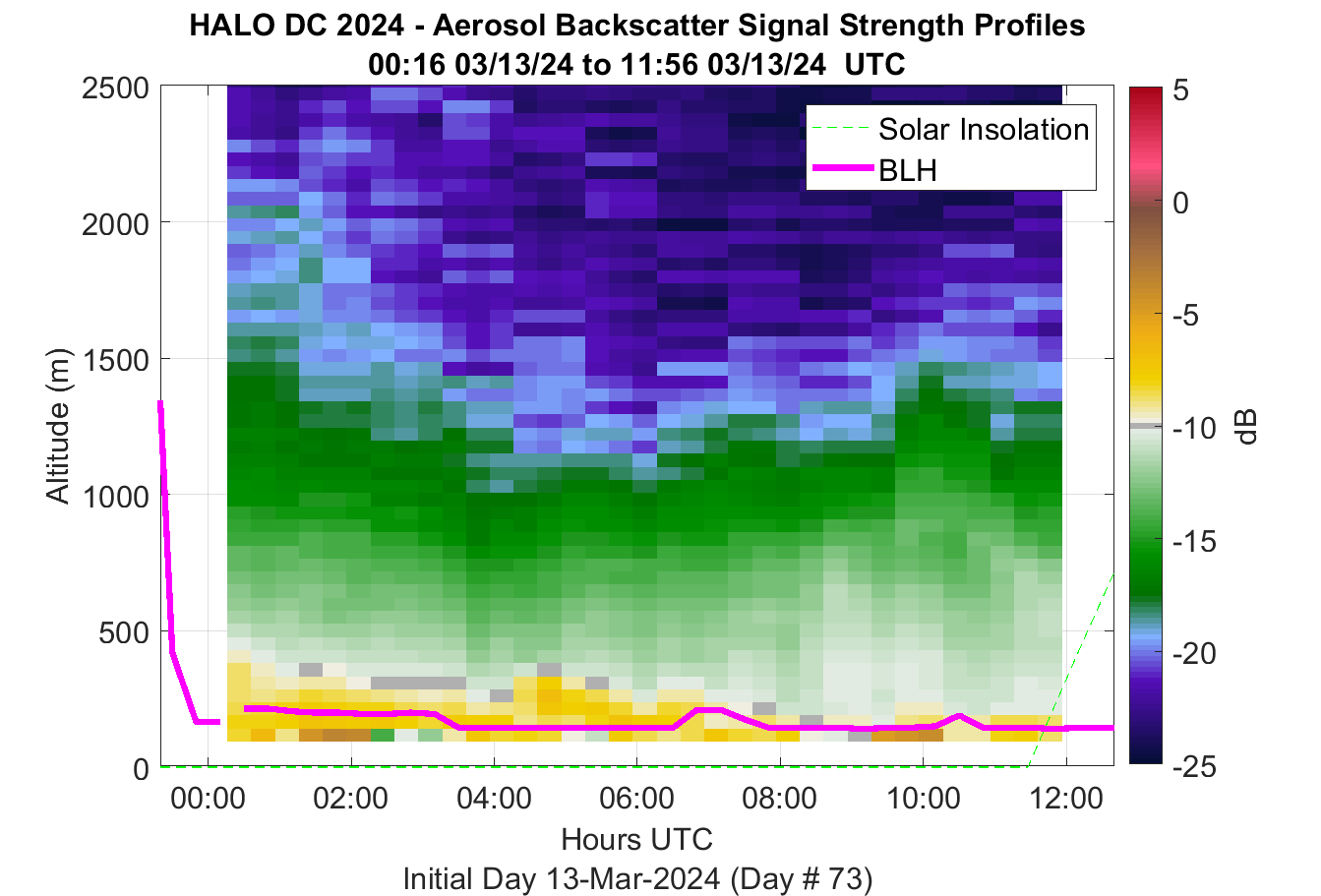 HALO DC 2024 - Aerosol Backscatter Signal Strength Profiles
00:16 03/13/24 to 11:56 03/13/24 UTC

Solar Insolation
BLH

Altitude (m)
2500
2000
1500
1000
500
0

00:00
02:00
04:00
06:00
08:00
10:00
12:00

Hours UTC
Initial Day 13-Mar-2024 (Day # 73)

5
0
-5
-10
-15
-20
-25
dB